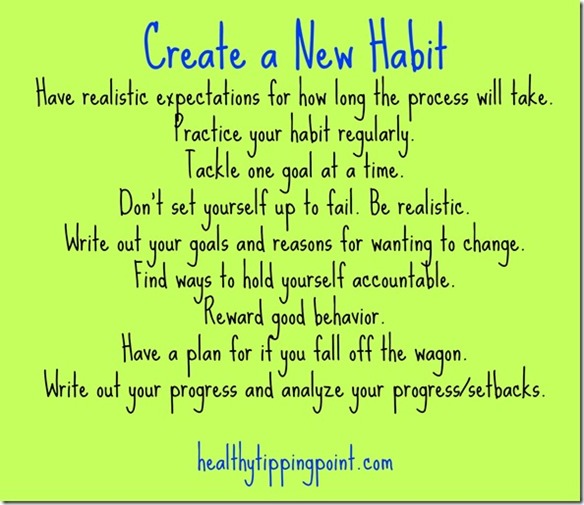 Create a New Habit

Have realistic expectations for how long the process will take.
Practice your habit regularly.
Tackle one goal at a time.
Don't set yourself up to fail. Be realistic.
Write out your goals and reasons for wanting to change.
Find ways to hold yourself accountable.
Reward good behavior.
Have a plan for if you fall off the wagon.
Write out your progress and analyze your progress/setbacks.

healthytippingpoint.com